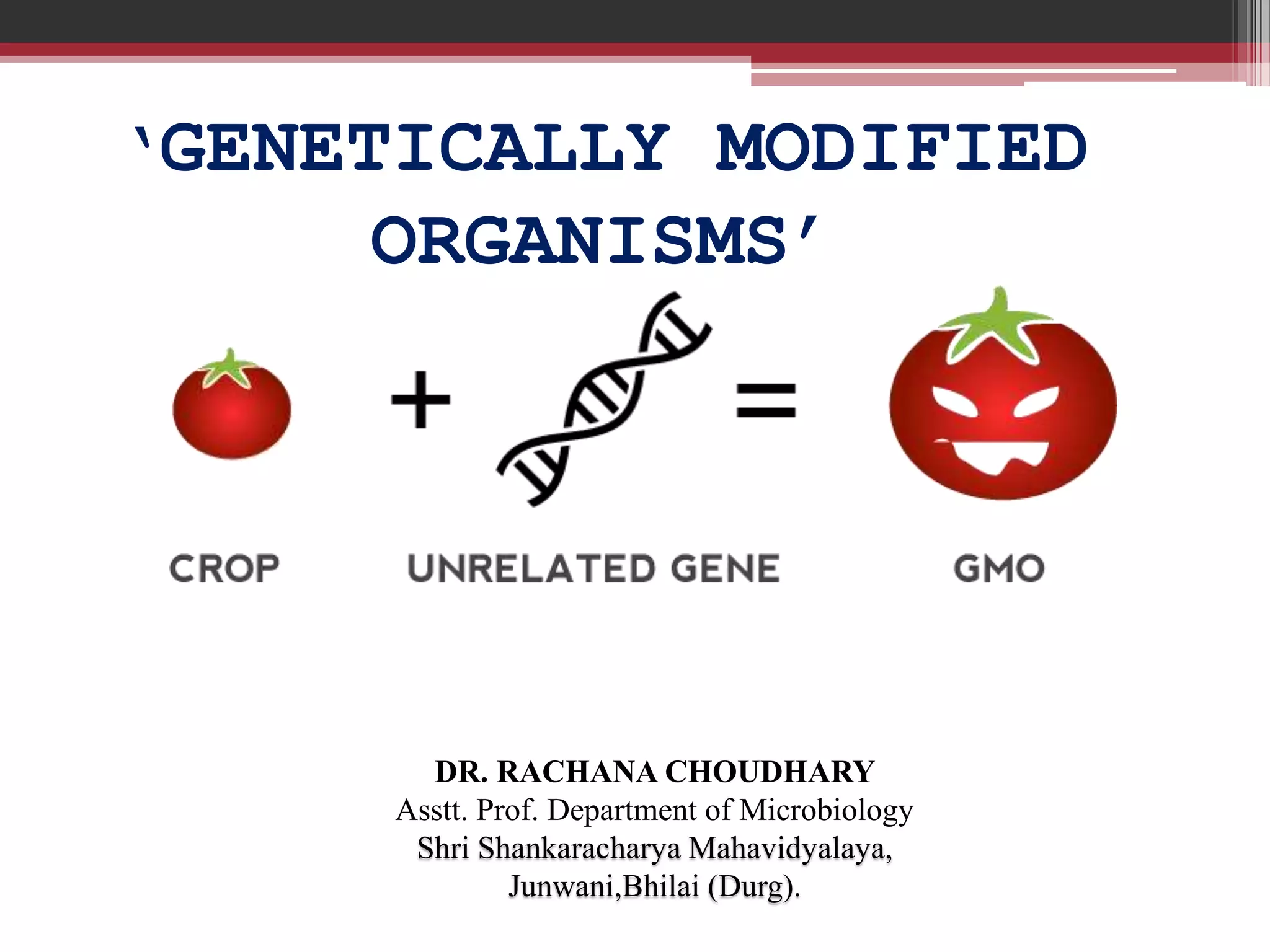 ‘GENETICALLY MODIFIED ORGANISMS’

+ =

CROP UNRELATED GENE GMO

DR. RACHANA CHOUDHARY
Asstt. Prof. Department of Microbiology
Shri Shankaracharya Mahavidyalaya,
Junwani,Bhilai (Durg).